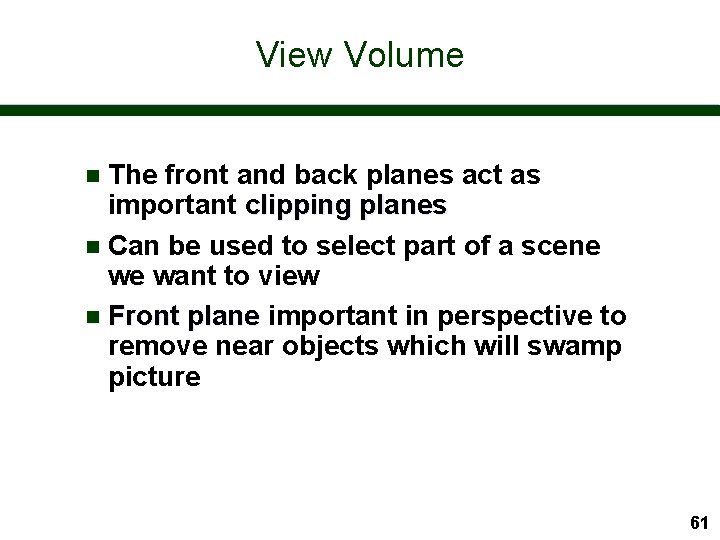 View Volume

- The front and back planes act as important clipping planes
- Can be used to select part of a scene we want to view
- Front plane important in perspective to remove near objects which will swamp picture

61